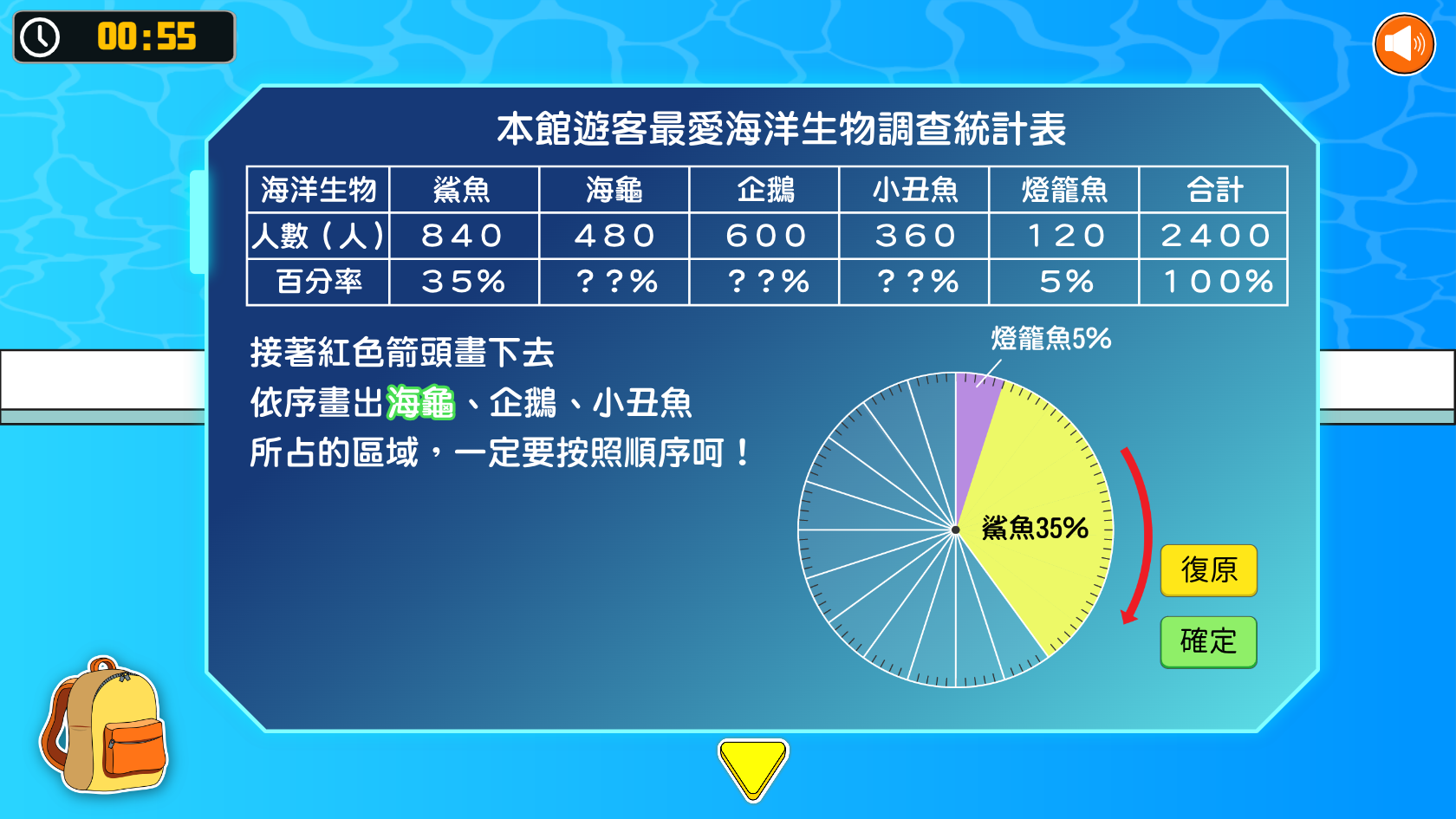 00:55

本館遊客最愛海洋生物調查統計表

| 海洋生物 | 鯊魚 | 海龜 | 企鵝 | 小丑魚 | 燈籠魚 | 合計 |
|---|---|---|---|---|---|---|
| 人數（人） | 840 | 480 | 600 | 360 | 120 | 2400 |
| 百分率 | 35% | ??% | ??% | ??% | 5% | 100% |

接著紅色箭頭畫下去
依序畫出海龜、企鵝、小丑魚
所占的區域，一定要按照順序呵！

燈籠魚5%
鯊魚35%

復原
確定